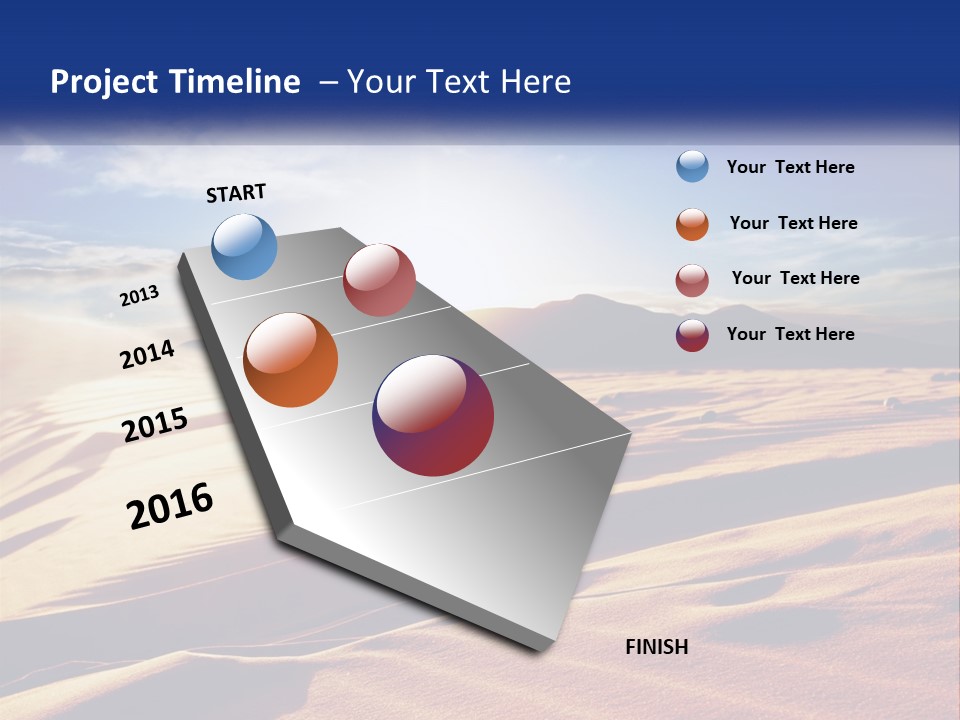 Project Timeline – Your Text Here

START

2013

2014

2015

2016

FINISH

Your Text Here

Your Text Here

Your Text Here

Your Text Here